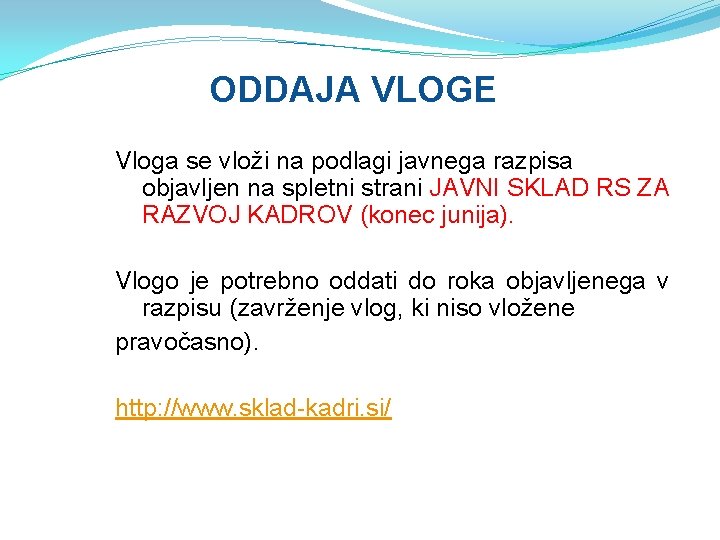 ODDAJA VLOGE

Vloga se vloži na podlagi javnega razpisa objavljen na spletni strani JAVNI SKLAD RS ZA RAZVOJ KADROV (konec junija).

Vlogo je potrebno oddati do roka objavljenega v razpisu (zavrženje vlog, ki niso vložene pravočasno).

http://www.sklad-kadri.si/